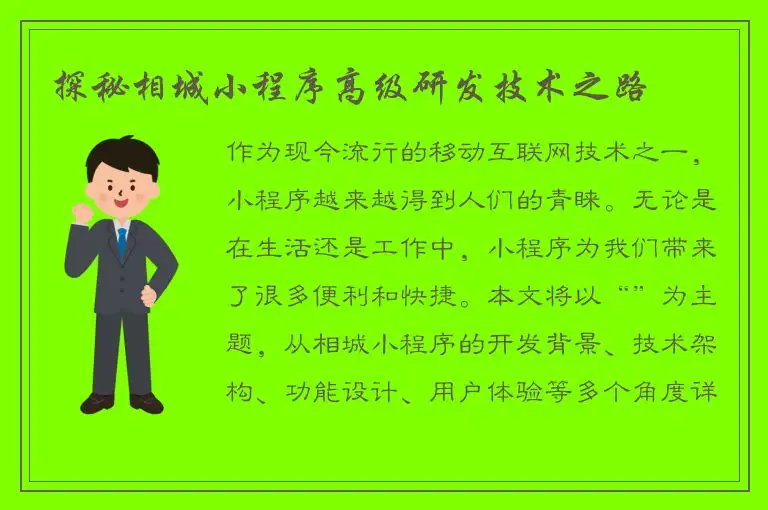 探秘相城小程序高级研发技术之路

作为现今流行的移动互联网技术之一，小程序越来越得到人们的青睐。无论是在生活还是工作中，小程序为我们带来了很多便利和快捷。本文将以“”为主题，从相城小程序的开发背景、技术架构、功能设计、用户体验等多个角度详